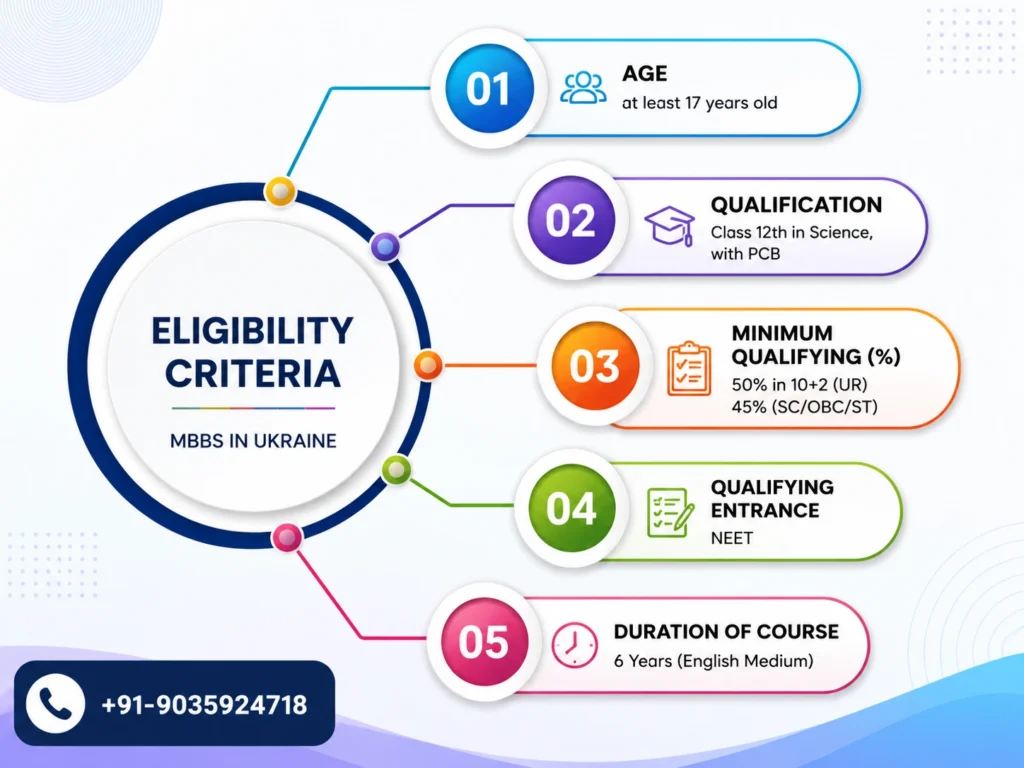 ELIGIBILITY CRITERIA

MBBS IN UKRAINE

01 AGE
at least 17 years old

02 QUALIFICATION
Class 12th in Science, with PCB

03 MINIMUM QUALIFYING (%)
50% in 10+2 (UR)
45% (SC/OBC/ST)

04 QUALIFYING ENTRANCE
NEET

05 DURATION OF COURSE
6 Years (English Medium)

+91-9035924718